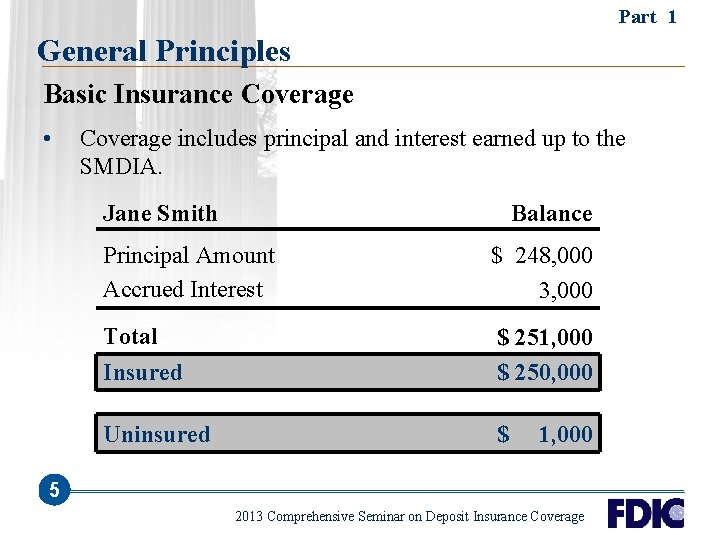 Part 1

General Principles

Basic Insurance Coverage

• Coverage includes principal and interest earned up to the SMDIA.

| Jane Smith | Balance |
|---|---|
| Principal Amount | \$ 248,000 |
| Accrued Interest | 3,000 |
| Total | \$ 251,000 |
| Insured | \$ 250,000 |
| Uninsured | \$ 1,000 |

5

2013 Comprehensive Seminar on Deposit Insurance Coverage

FDIC